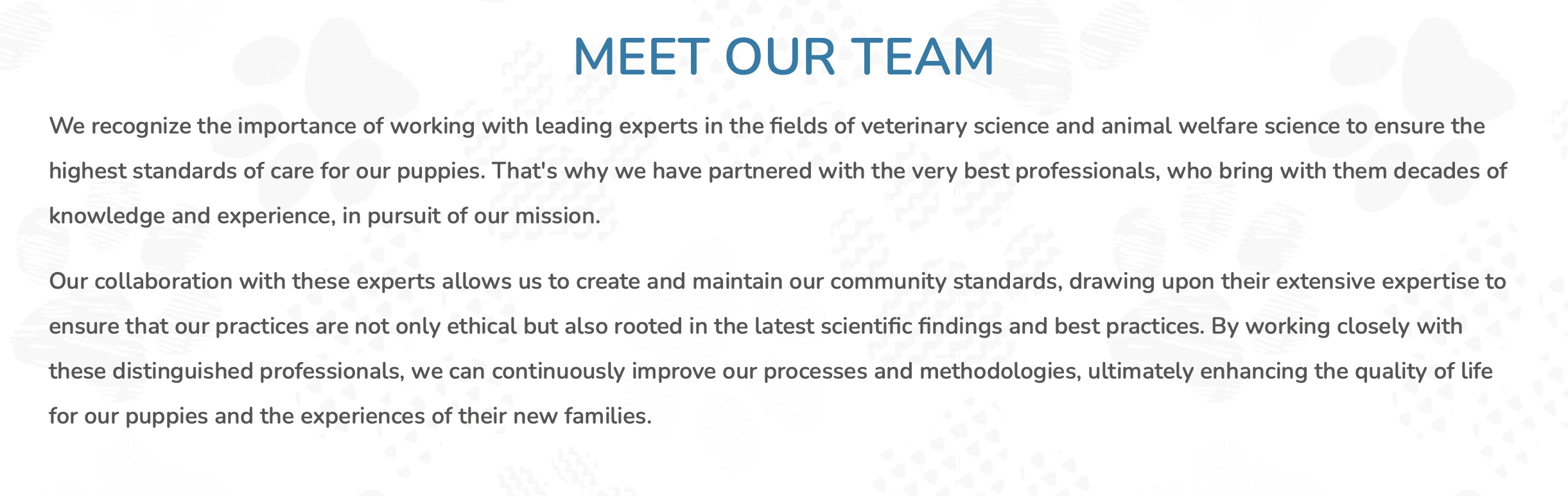 MEET OUR TEAM

We recognize the importance of working with leading experts in the fields of veterinary science and animal welfare science to ensure the highest standards of care for our puppies. That's why we have partnered with the very best professionals, who bring with them decades of knowledge and experience, in pursuit of our mission.

Our collaboration with these experts allows us to create and maintain our community standards, drawing upon their extensive expertise to ensure that our practices are not only ethical but also rooted in the latest scientific findings and best practices. By working closely with these distinguished professionals, we can continuously improve our processes and methodologies, ultimately enhancing the quality of life for our puppies and the experiences of their new families.